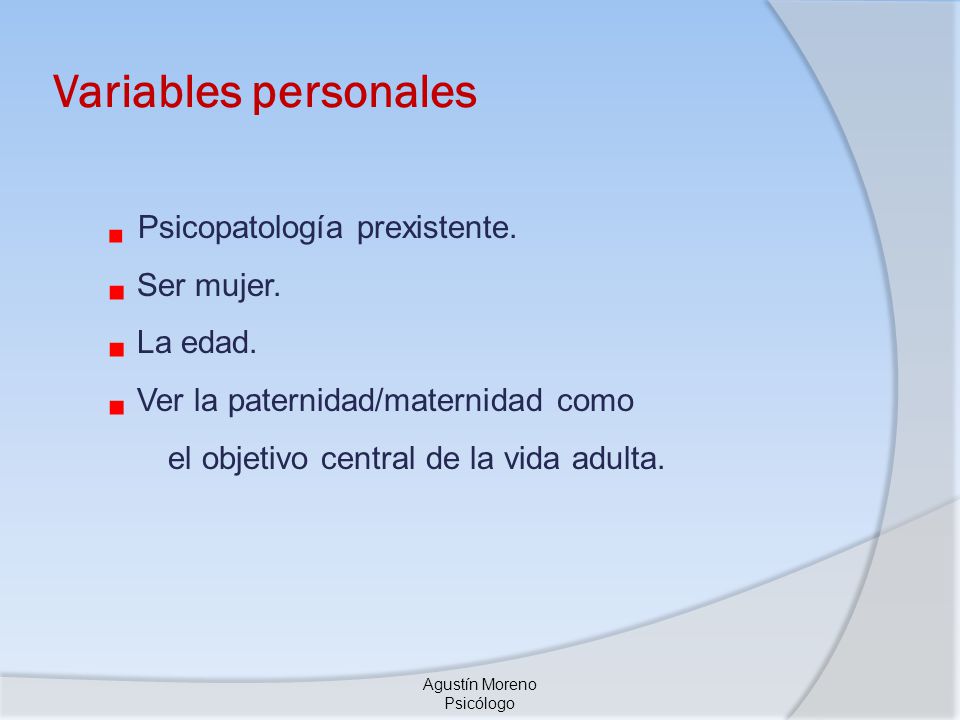 Variables personales

Psicopatología prexistente.

Ser mujer.

La edad.

Ver la paternidad/maternidad como el objetivo central de la vida adulta.

Agustín Moreno
Psicólogo